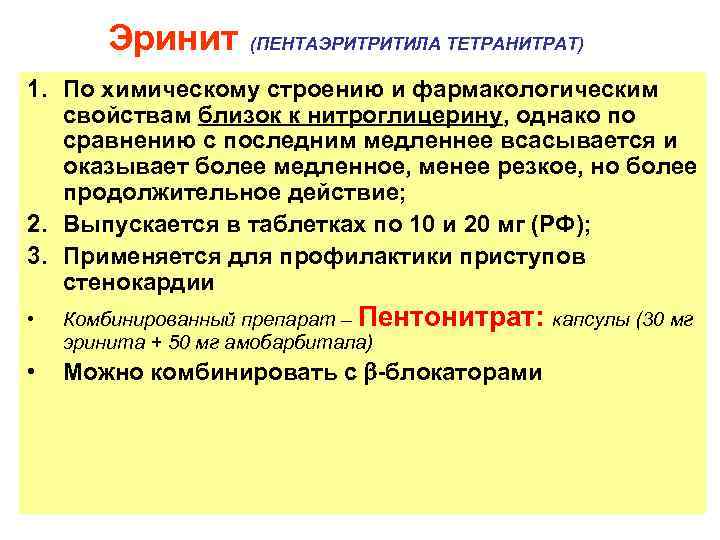 Эринит (ПЕНТАЭРИТРИТИЛА ТЕТРАНИТРАТ)

1. По химическому строению и фармакологическим свойствам близок к нитроглицерину, однако по сравнению с последним медленнее всасывается и оказывает более медленное, менее резкое, но более продолжительное действие;
2. Выпускается в таблетках по 10 и 20 мг (РФ);
3. Применяется для профилактики приступов стенокардии

• Комбинированный препарат – Пентонитрат: капсулы (30 мг эринита + 50 мг амобарбитала)
• Можно комбинировать с β-блокаторами